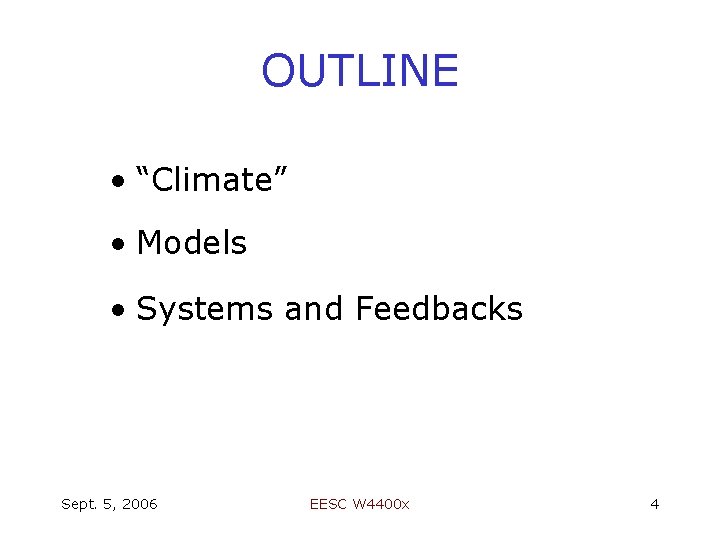 OUTLINE

• “Climate”

• Models

• Systems and Feedbacks

Sept. 5, 2006

EESC W4400x

4